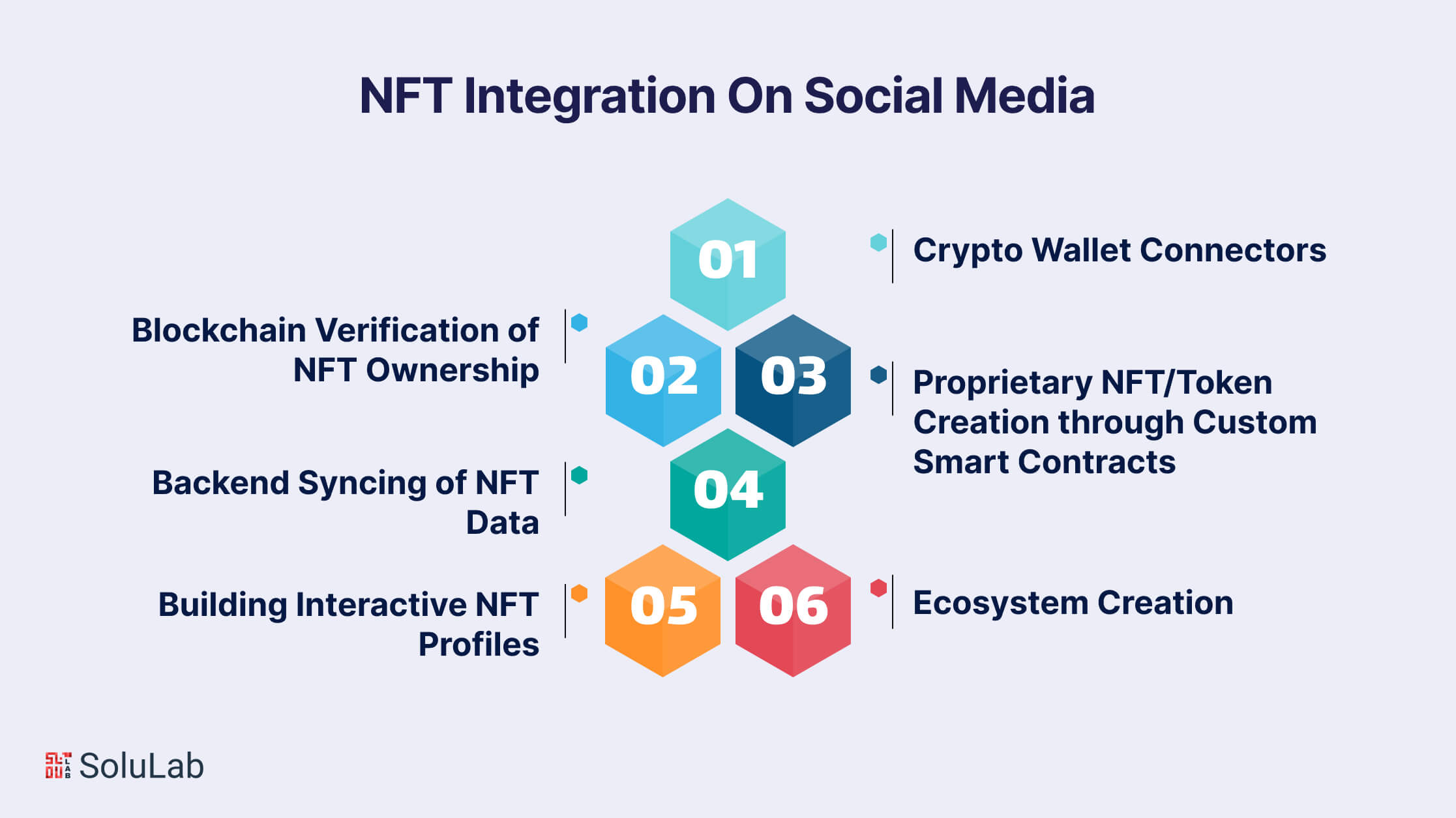 NFT Integration On Social Media

01
Crypto Wallet Connectors

02
Blockchain Verification of NFT Ownership

03
Proprietary NFT/Token Creation through Custom Smart Contracts

04
Backend Syncing of NFT Data

05
Building Interactive NFT Profiles

06
Ecosystem Creation

SoluLab